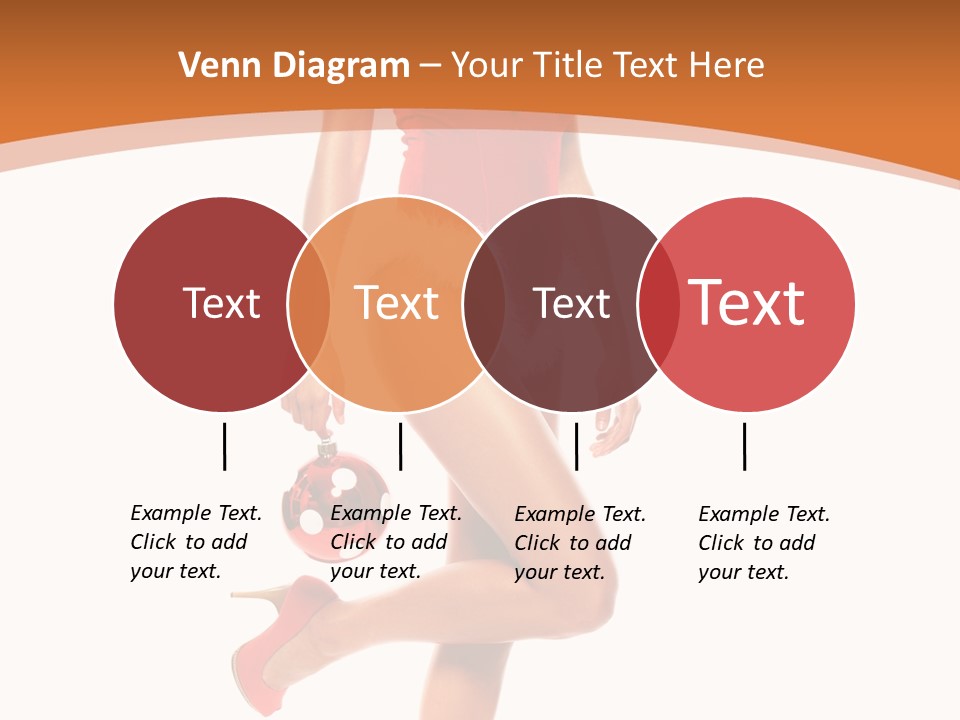 Venn Diagram – Your Title Text Here

Text

Text

Text

Text

Example Text. Click to add your text.

Example Text. Click to add your text.

Example Text. Click to add your text.

Example Text. Click to add your text.